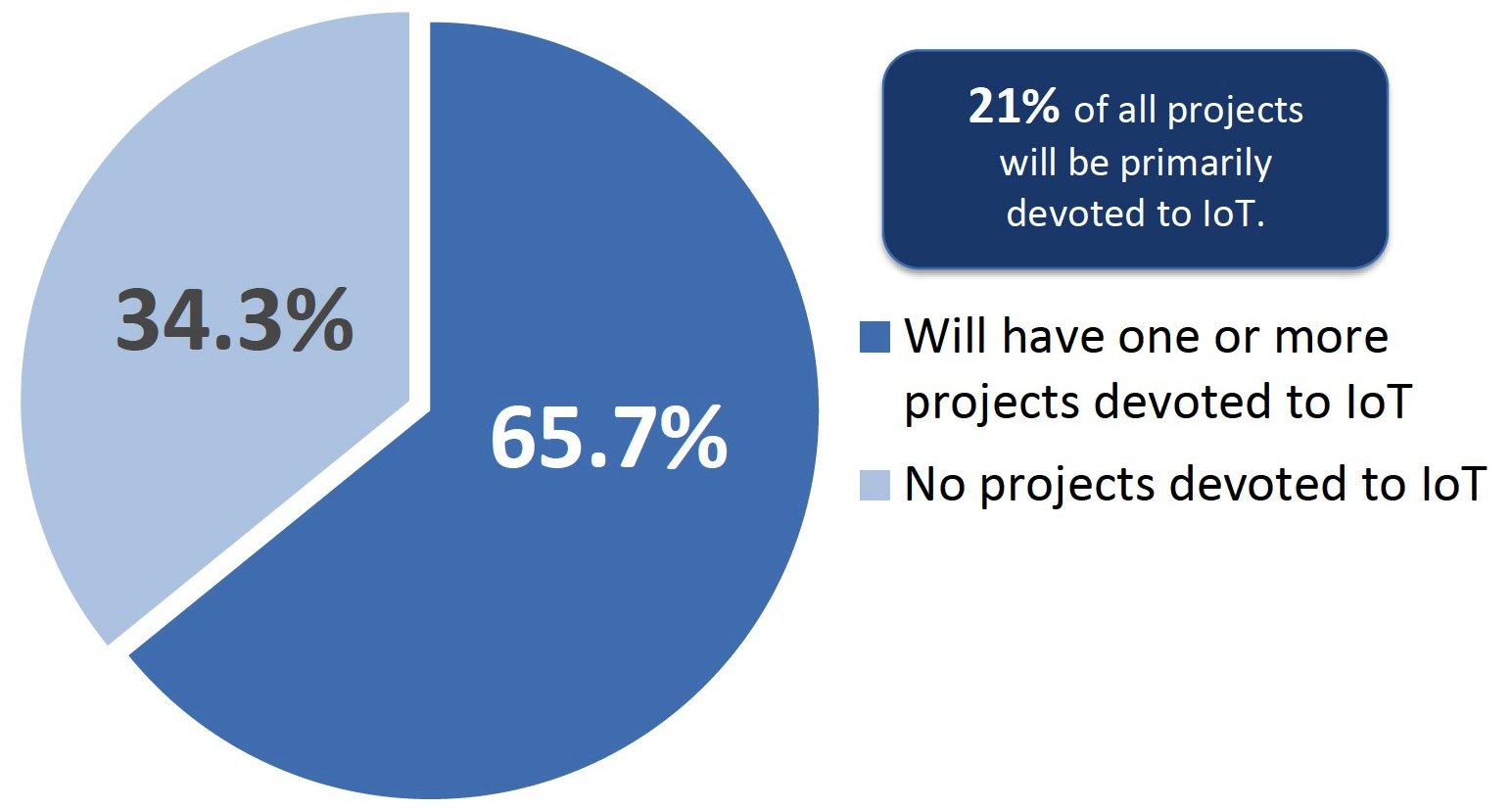 34.3%

65.7%

21% of all projects will be primarily devoted to IoT.

Will have one or more projects devoted to IoT

No projects devoted to IoT